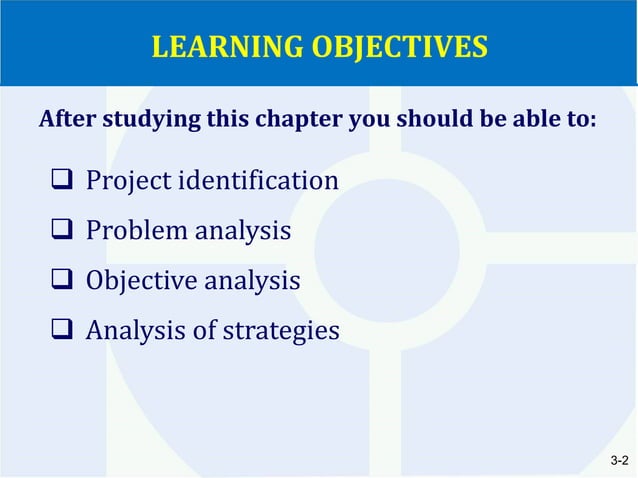 LEARNING OBJECTIVES

After studying this chapter you should be able to:

❑ Project identification

❑ Problem analysis

❑ Objective analysis

❑ Analysis of strategies

3-2